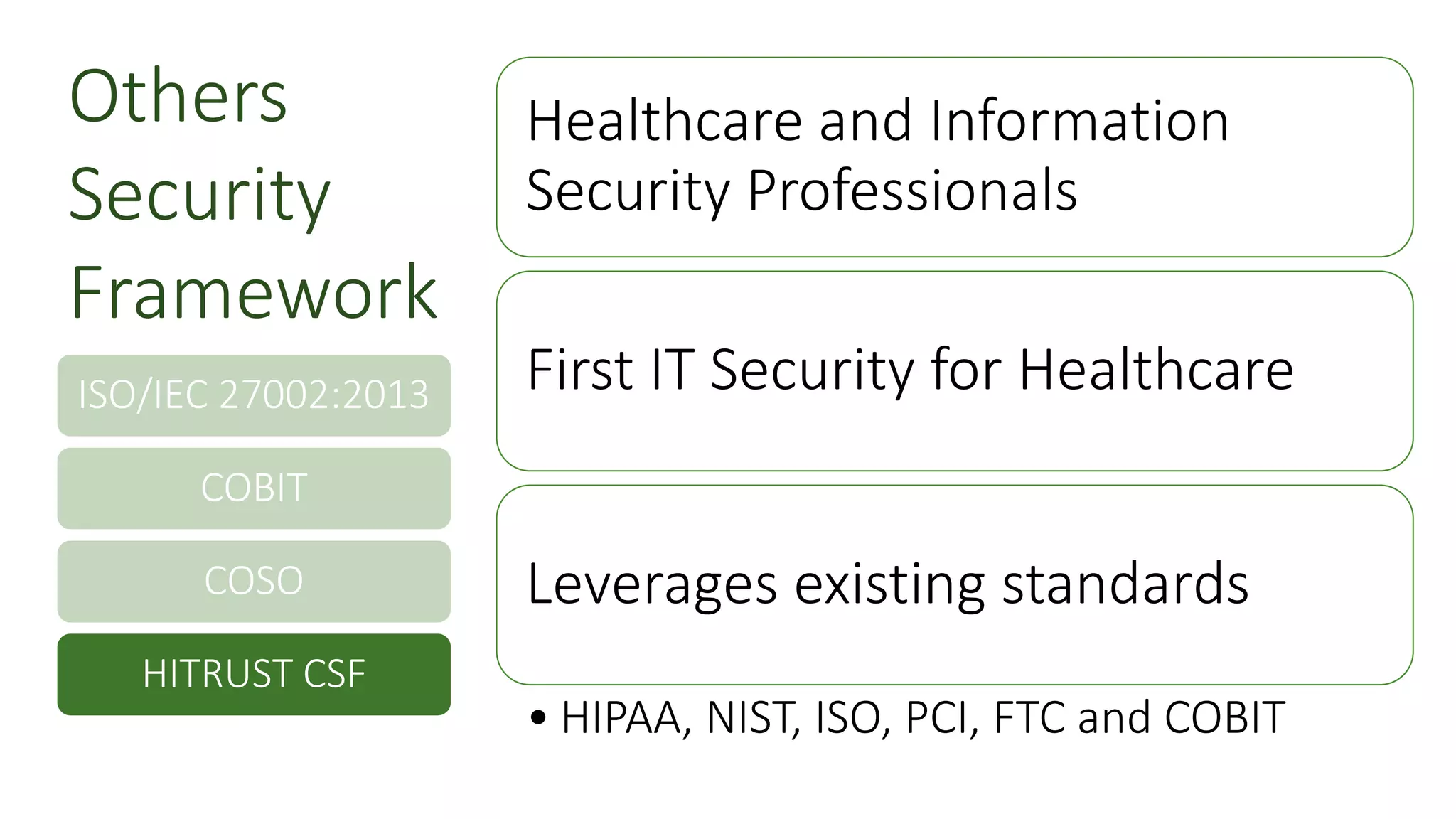 Others Security Framework

ISO/IEC 27002:2013

COBIT

COSO

HITRUST CSF

Healthcare and Information Security Professionals

First IT Security for Healthcare

Leverages existing standards

• HIPAA, NIST, ISO, PCI, FTC and COBIT